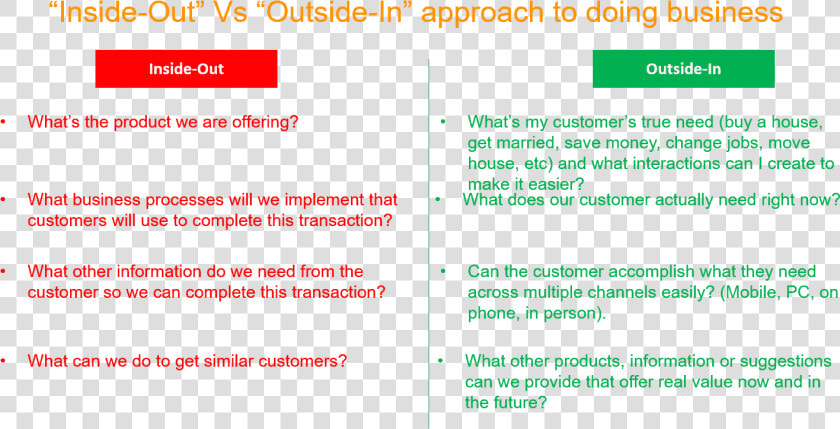 "Inside-Out" Vs "Outside-In" approach to doing business

Inside-Out

• What's the product we are offering?

• What business processes will we implement that customers will use to complete this transaction?

• What other information do we need from the customer so we can complete this transaction?

• What can we do to get similar customers?

Outside-In

• What's my customer's true need (buy a house, get married, save money, change jobs, move house, etc) and what interactions can I create to make it easier?

• What does our customer actually need right now?

• Can the customer accomplish what they need across multiple channels easily? (Mobile, PC, on phone, in person).

• What other products, information or suggestions can we provide that offer real value now and in the future?